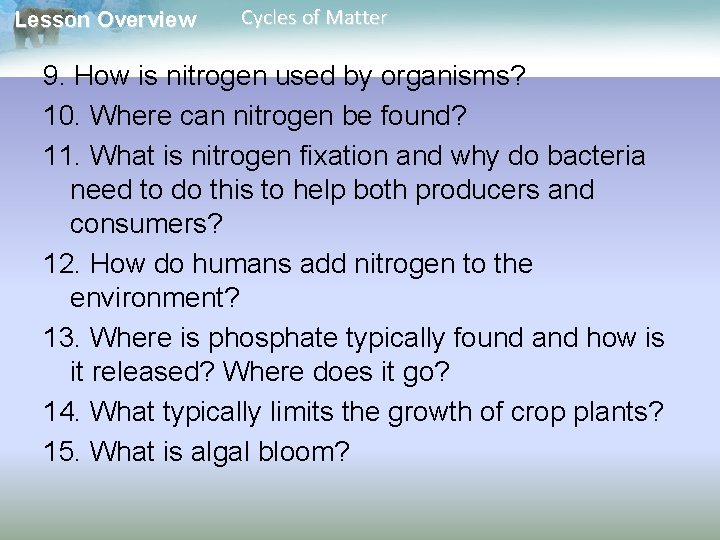 Lesson Overview Cycles of Matter

9. How is nitrogen used by organisms?

10. Where can nitrogen be found?

11. What is nitrogen fixation and why do bacteria need to do this to help both producers and consumers?

12. How do humans add nitrogen to the environment?

13. Where is phosphate typically found and how is it released? Where does it go?

14. What typically limits the growth of crop plants?

15. What is algal bloom?